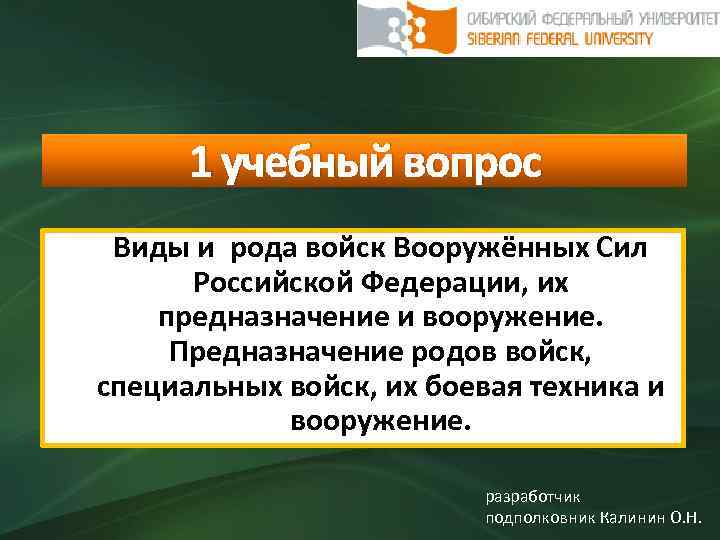 СИБИРСКИЙ ФЕДЕРАЛЬНЫЙ УНИВЕРСИТЕТ
SIBERIAN FEDERAL UNIVERSITY

1 учебный вопрос

Виды и рода войск Вооружённых Сил Российской Федерации, их предназначение и вооружение. Предназначение родов войск, специальных войск, их боевая техника и вооружение.

разработчик
подполковник Калинин О.Н.